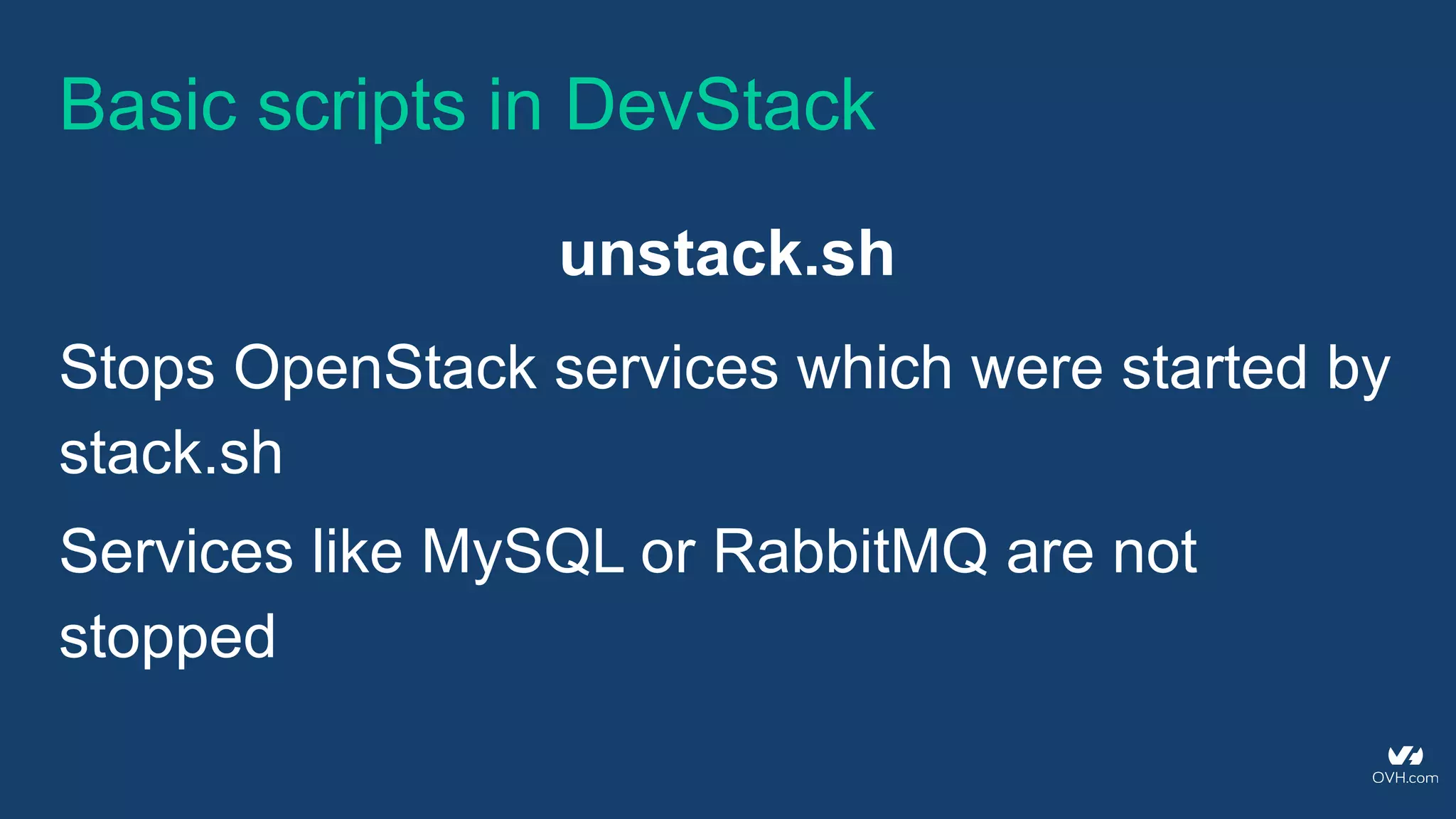 Basic scripts in DevStack

unstack.sh

Stops OpenStack services which were started by stack.sh

Services like MySQL or RabbitMQ are not stopped

OVH.com